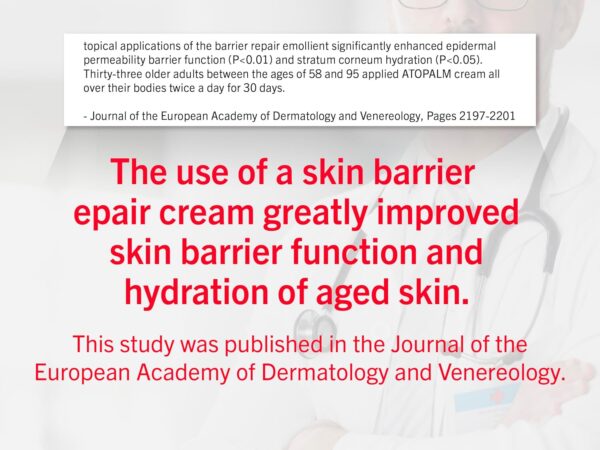 topical applications of the barrier repair emollient significantly enhanced epidermal permeability barrier function (P<0.01) and stratum corneum hydration (P<0.05). Thirty-three older adults between the ages of 58 and 95 applied ATOPALM cream all over their bodies twice a day for 30 days.

- Journal of the European Academy of Dermatology and Venereology, Pages 2197-2201

The use of a skin barrier epair cream greatly improved skin barrier function and hydration of aged skin.

This study was published in the Journal of the European Academy of Dermatology and Venereology.